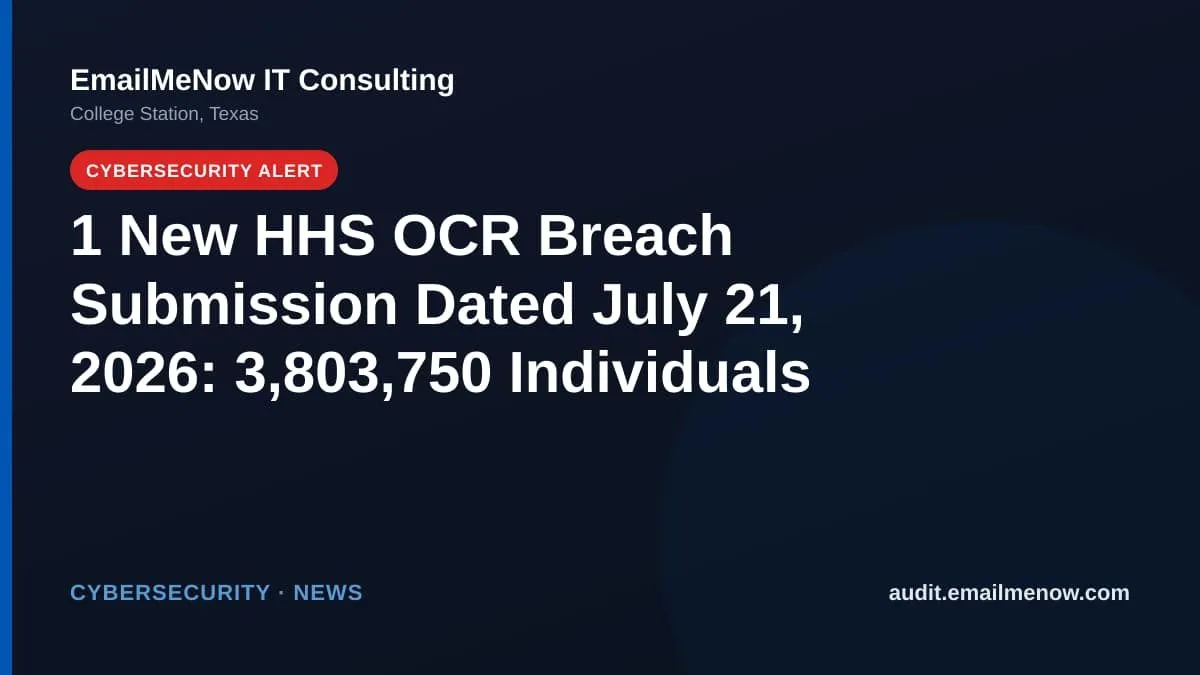 EmailMeNow IT Consulting
College Station, Texas

CYBERSECURITY ALERT

1 New HHS OCR Breach Submission Dated July 21, 2026: 3,803,750 Individuals

CYBERSECURITY · NEWS

audit.emailmenow.com